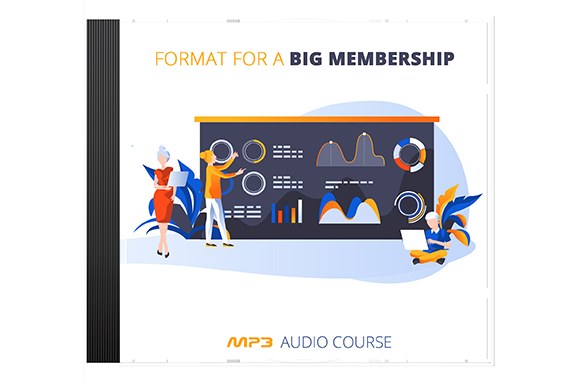 FORMAT FOR A BIG MEMBERSHIP

MP3 AUDIO COURSE